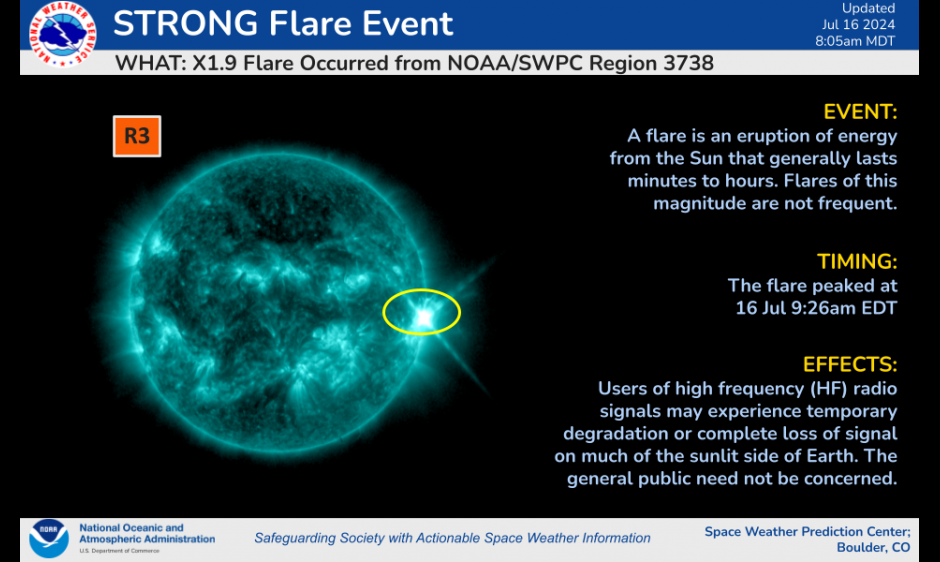 NATIONAL WEATHER SERVICE

STRONG Flare Event

Updated
Jul 16 2024
8:05am MDT

WHAT: X1.9 Flare Occurred from NOAA/SWPC Region 3738

R3

EVENT:
A flare is an eruption of energy from the Sun that generally lasts minutes to hours. Flares of this magnitude are not frequent.

TIMING:
The flare peaked at
16 Jul 9:26am EDT

EFFECTS:
Users of high frequency (HF) radio signals may experience temporary degradation or complete loss of signal on much of the sunlit side of Earth. The general public need not be concerned.

NOAA

National Oceanic and Atmospheric Administration
U.S. Department of Commerce

Safeguarding Society with Actionable Space Weather Information

Space Weather Prediction Center;
Boulder, CO